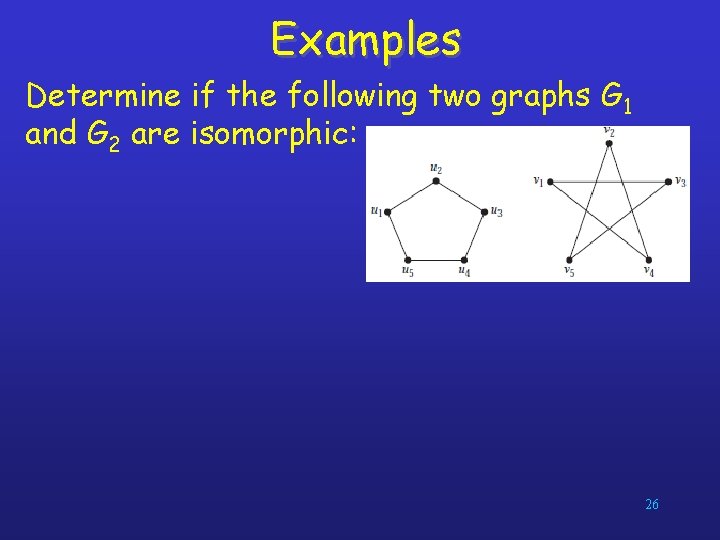 Examples

Determine if the following two graphs $G_1$ and $G_2$ are isomorphic:

$u_2$ $u_1$ $u_3$ $u_5$ $u_4$

$v_2$ $v_1$ $v_3$ $v_5$ $v_4$

26